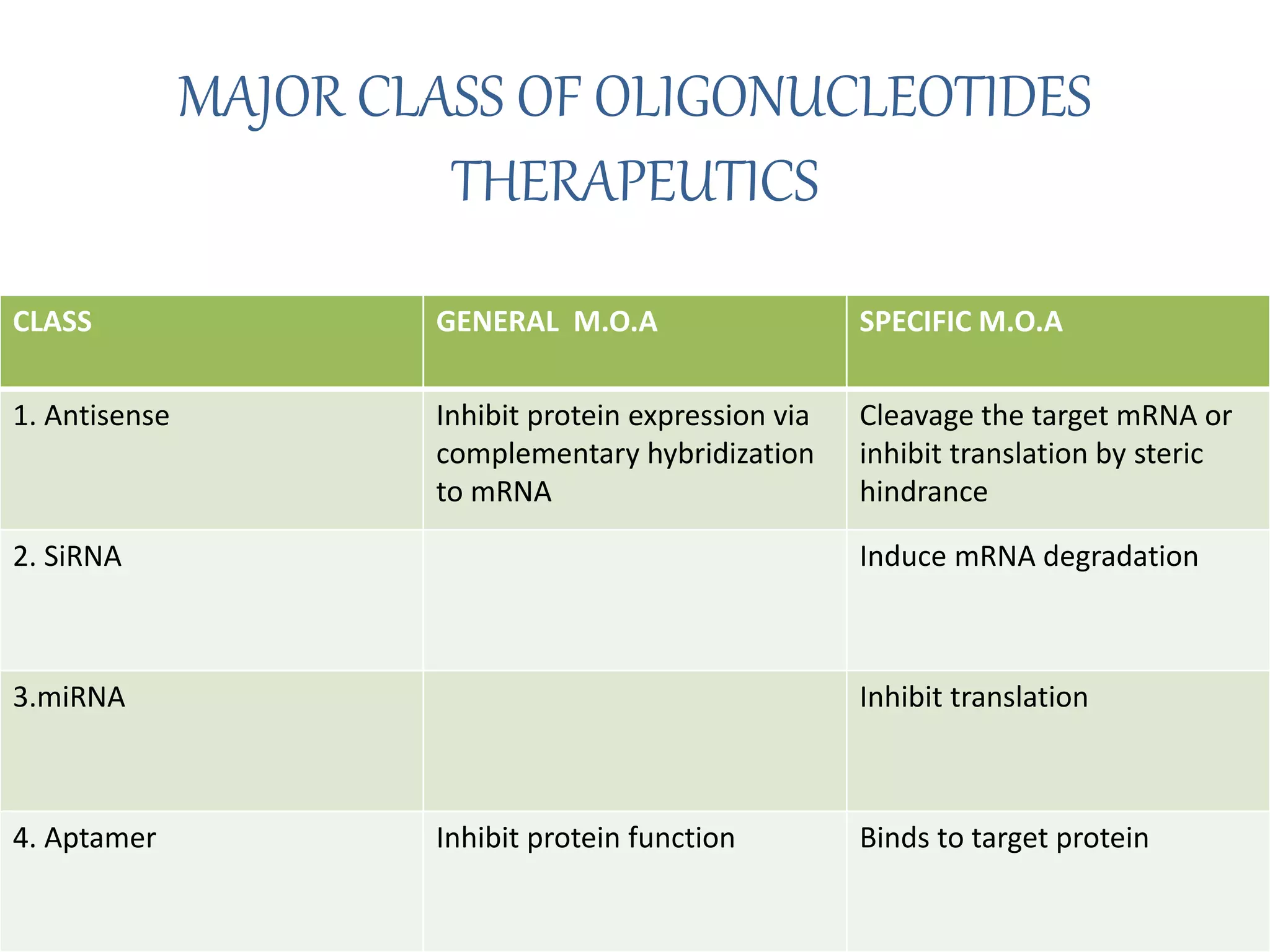 MAJOR CLASS OF OLIGONUCLEOTIDES THERAPEUTICS

| CLASS | GENERAL  M.O.A | SPECIFIC M.O.A |
|---|---|---|
| 1. Antisense | Inhibit protein expression via complementary hybridization to mRNA | Cleavage the target mRNA or inhibit translation by steric hindrance |
| 2. SiRNA | | Induce mRNA degradation |
| 3.miRNA | | Inhibit translation |
| 4. Aptamer | Inhibit protein function | Binds to target protein |